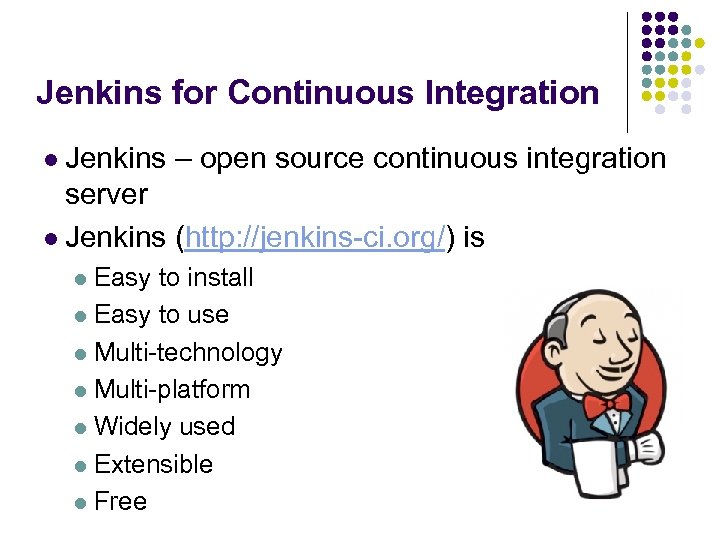 Jenkins for Continuous Integration

- Jenkins – open source continuous integration server
- Jenkins (http://jenkins-ci.org/) is
  - Easy to install
  - Easy to use
  - Multi-technology
  - Multi-platform
  - Widely used
  - Extensible
  - Free